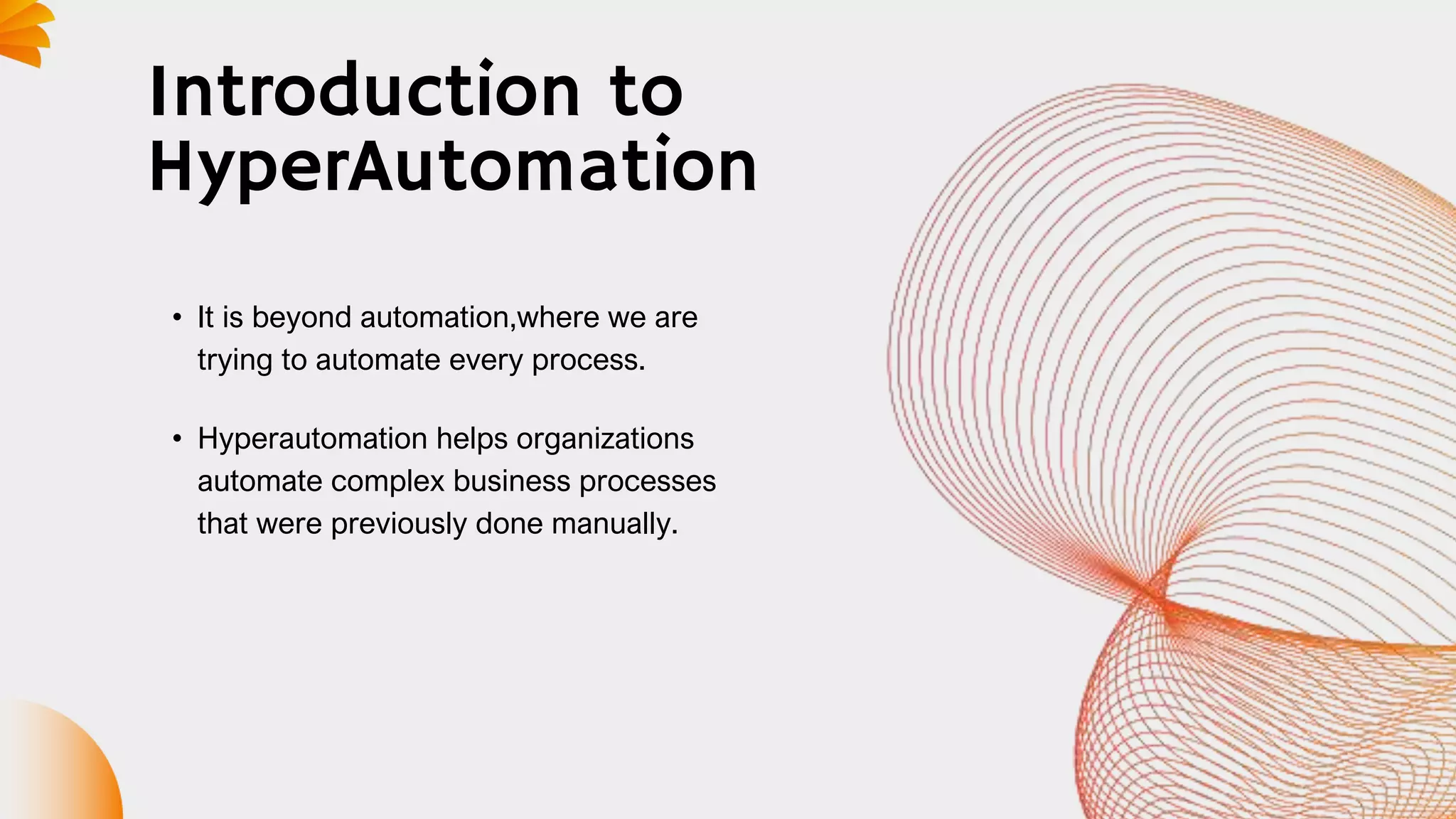 Introduction to HyperAutomation

• It is beyond automation,where we are trying to automate every process.

• Hyperautomation helps organizations automate complex business processes that were previously done manually.